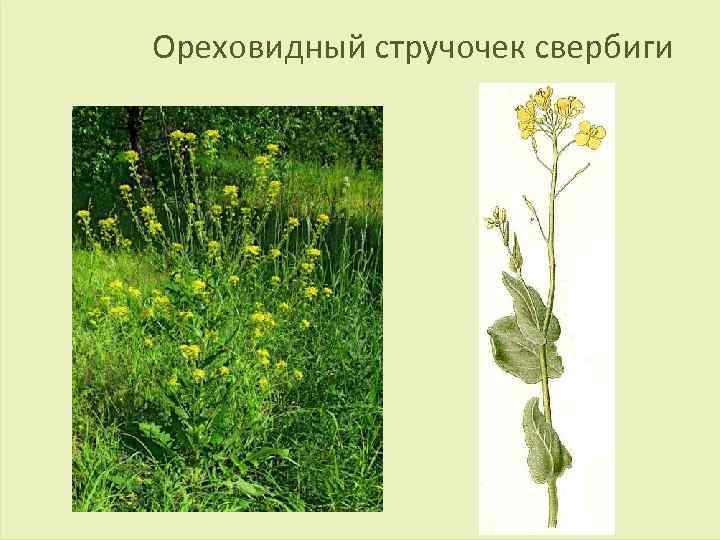 Ореховидный стручочек свербиги